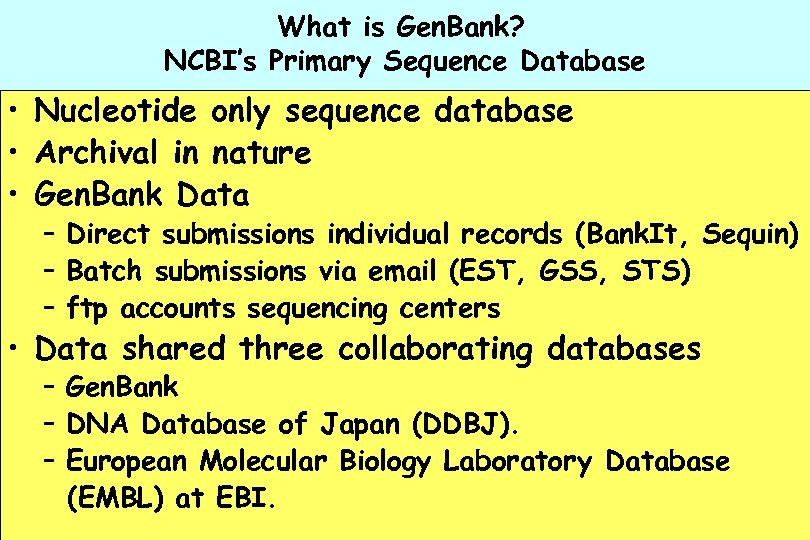 What is GenBank?
NCBI's Primary Sequence Database

• Nucleotide only sequence database
• Archival in nature
• GenBank Data
– Direct submissions individual records (BankIt, Sequin)
– Batch submissions via email (EST, GSS, STS)
– ftp accounts sequencing centers
• Data shared three collaborating databases
– GenBank
– DNA Database of Japan (DDBJ).
– European Molecular Biology Laboratory Database (EMBL) at EBI.